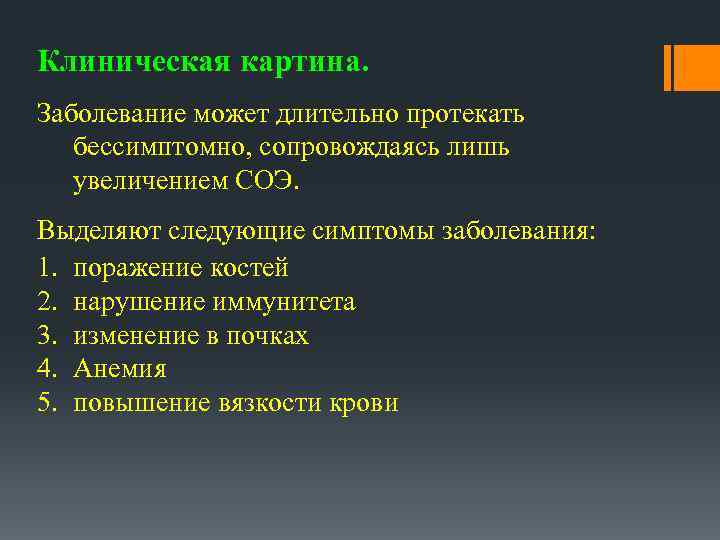 Клиническая картина.

Заболевание может длительно протекать бессимптомно, сопровождаясь лишь увеличением СОЭ.

Выделяют следующие симптомы заболевания:
1. поражение костей
2. нарушение иммунитета
3. изменение в почках
4. Анемия
5. повышение вязкости крови